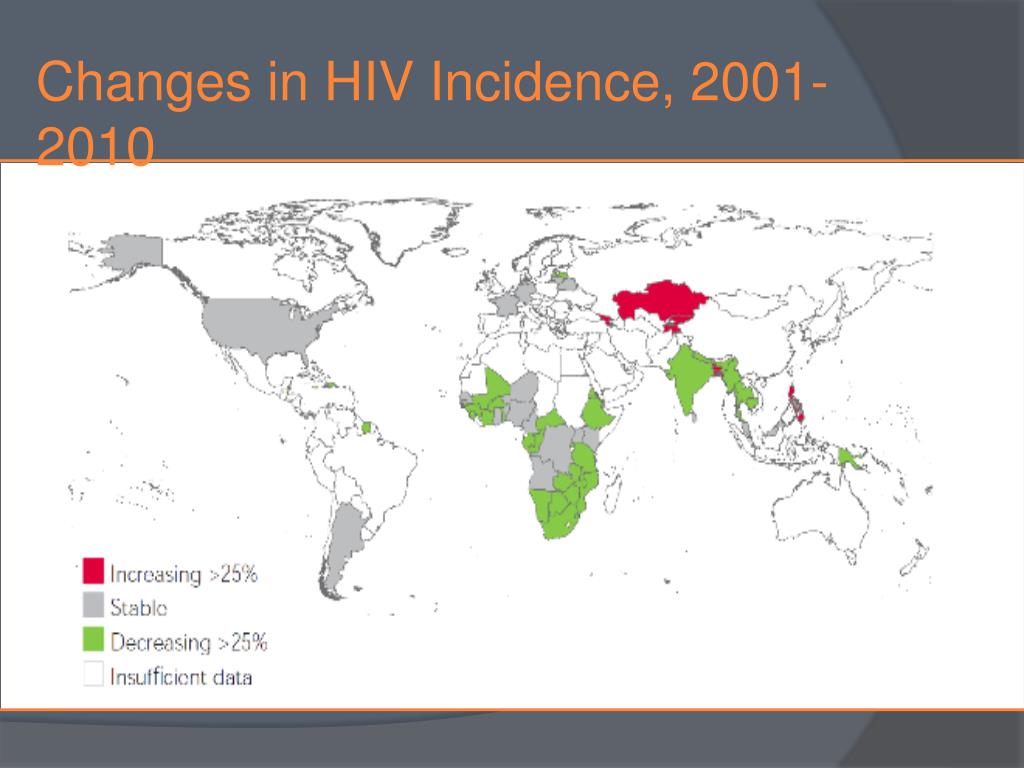 Changes in HIV Incidence, 2001-2010

Increasing >25%
Stable
Decreasing >25%
Insufficient data